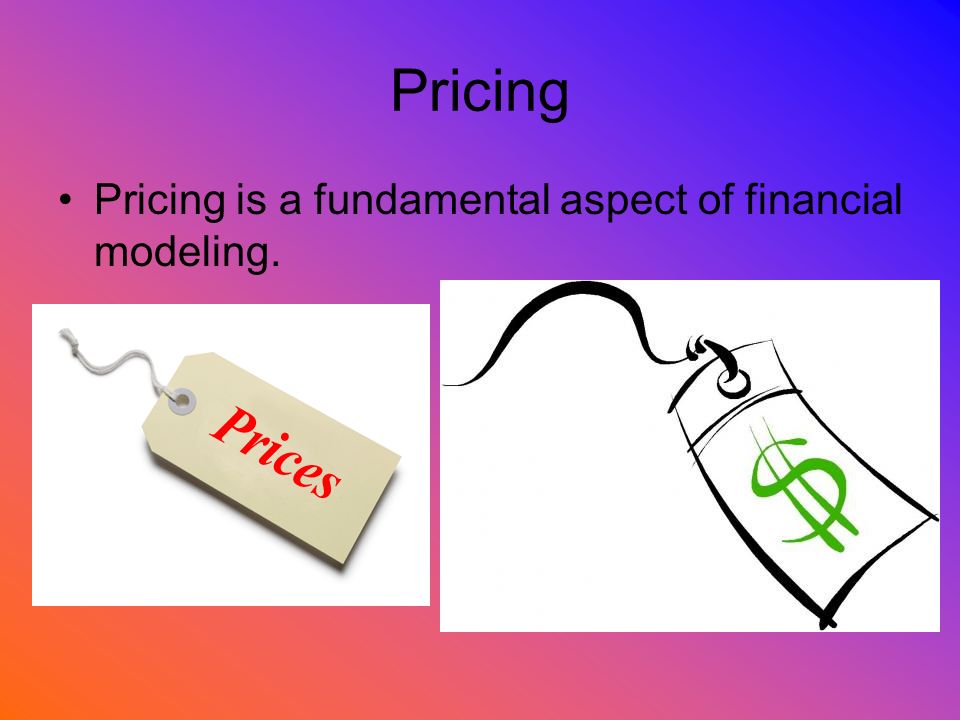 Pricing

• Pricing is a fundamental aspect of financial modeling.

Prices

$